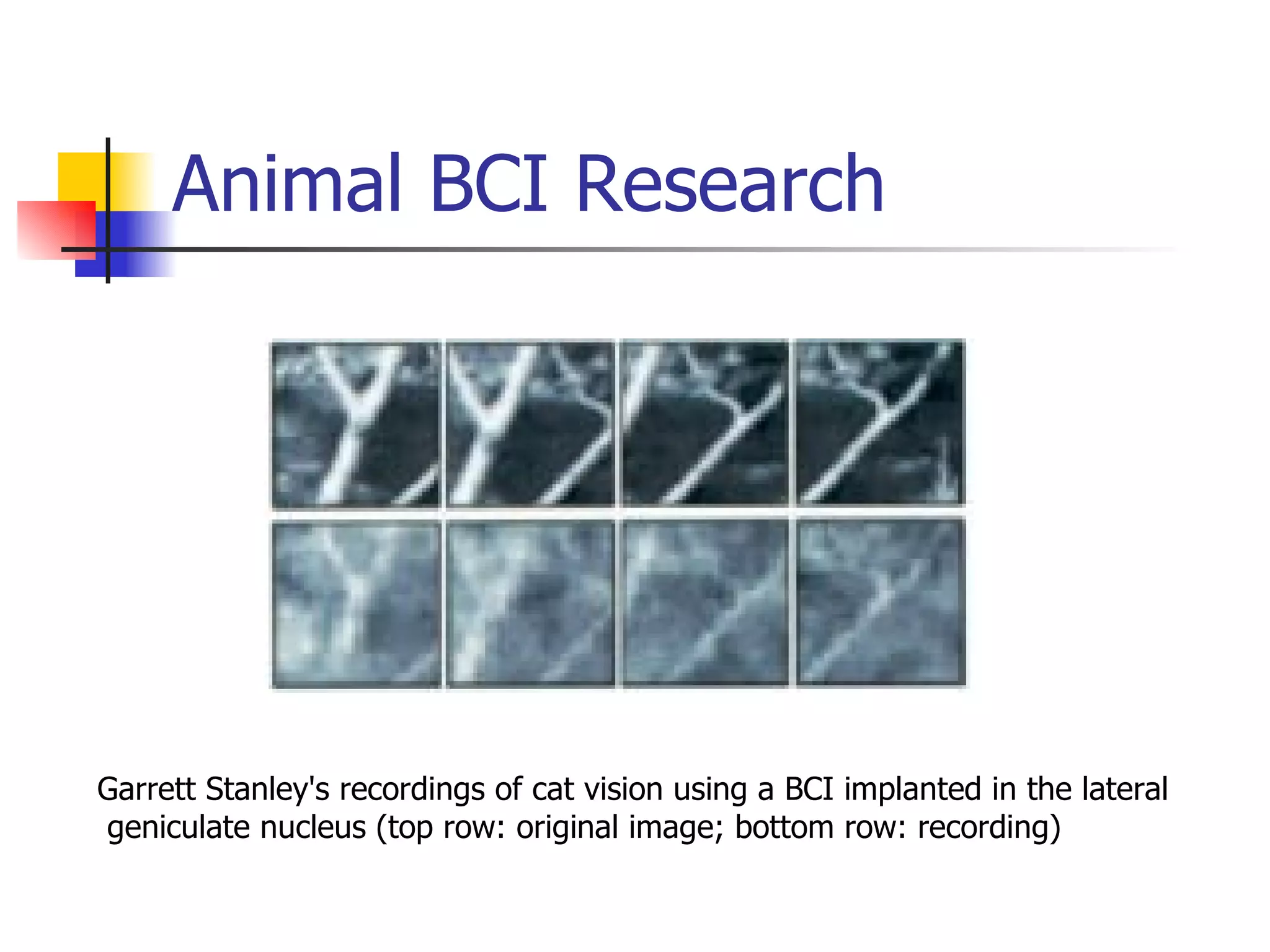 Animal BCI Research

Garrett Stanley's recordings of cat vision using a BCI implanted in the lateral geniculate nucleus (top row: original image; bottom row: recording)